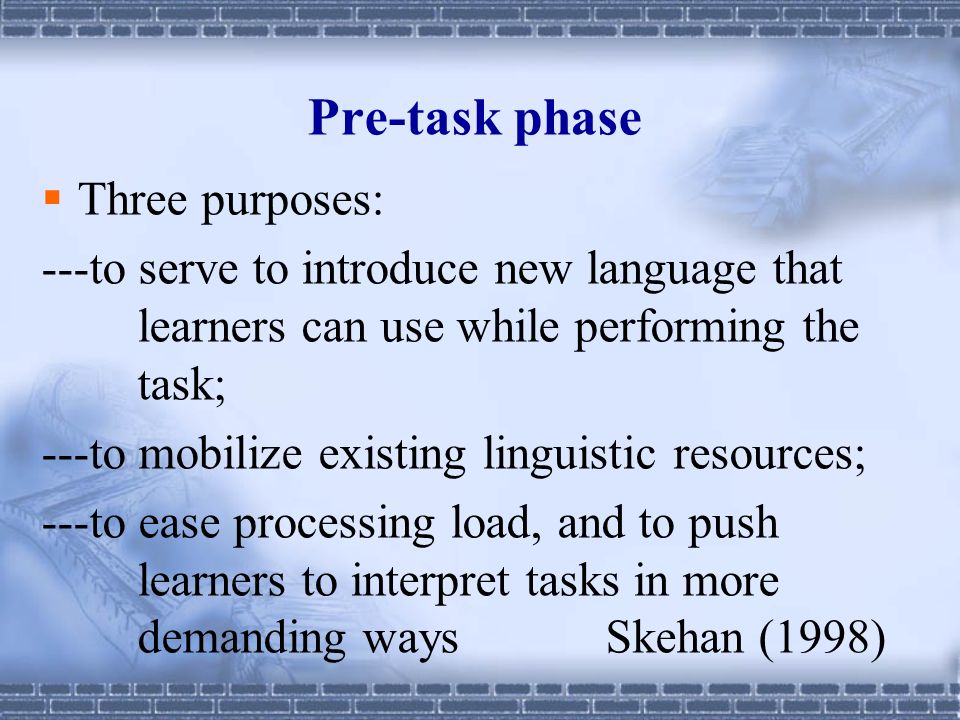 Pre-task phase

Three purposes:

---to serve to introduce new language that learners can use while performing the task;

---to mobilize existing linguistic resources;

---to ease processing load, and to push learners to interpret tasks in more demanding ways Skehan (1998)